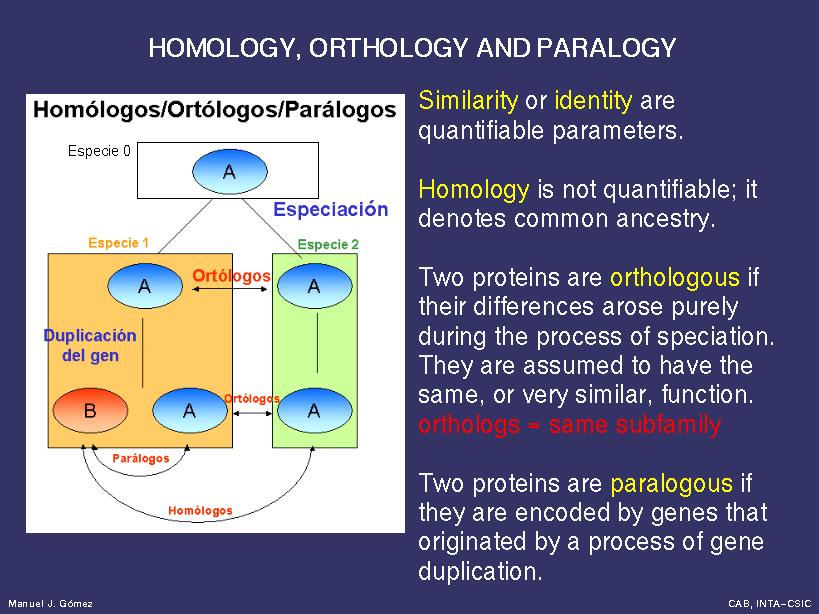 HOMOLOGY, ORTHOLOGY AND PARALOGY

Homólogos/Ortólogos/Parálogos

Especie 0

A

Especiación

Especie 1

Especie 2

A

Ortólogos

A

Duplicación del gen

B

A

Ortólogos

A

Parálogos

Homólogos

Similarity or identity are quantifiable parameters.

Homology is not quantifiable; it denotes common ancestry.

Two proteins are orthologous if their differences arose purely during the process of speciation. They are assumed to have the same, or very similar, function. orthologs = same subfamily

Two proteins are paralogous if they are encoded by genes that originated by a process of gene duplication.

Manuel J. Gómez

CAB, INTA-CSIC